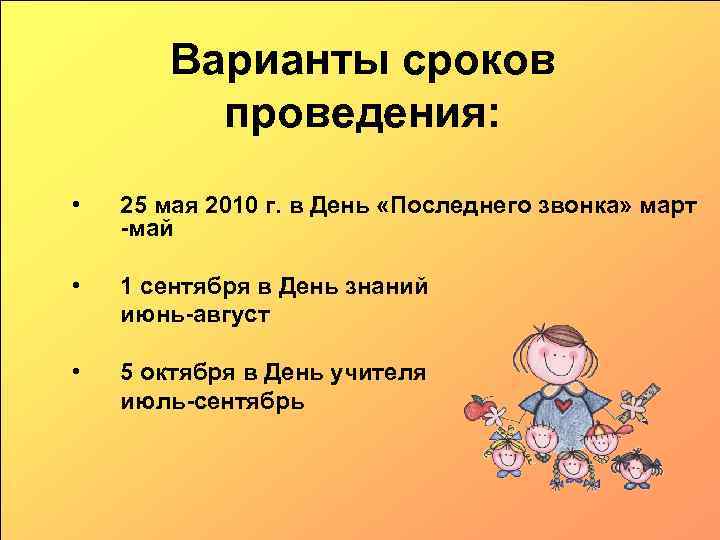 Варианты сроков проведения:

• 25 мая 2010 г. в День «Последнего звонка» март -май

• 1 сентября в День знаний
июнь-август

• 5 октября в День учителя
июль-сентябрь